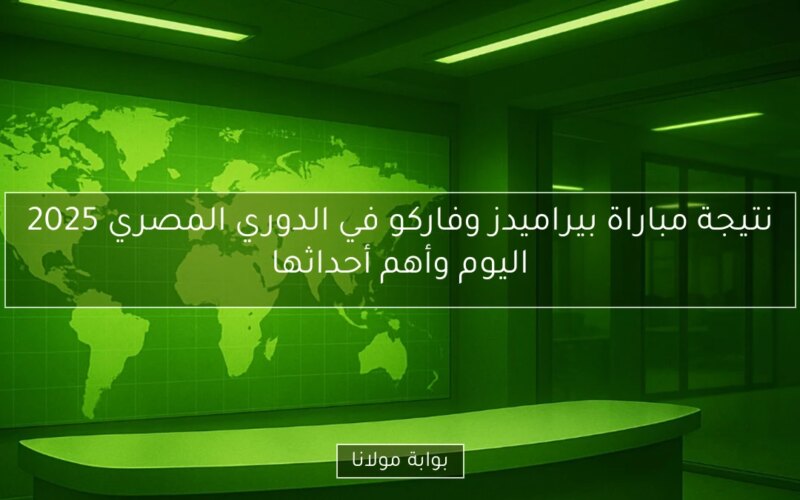 نتيجة مباراة بيراميدز وفاركو في الدوري المصري 2025 اليوم وأهم أحداثها

بوابة مولانا